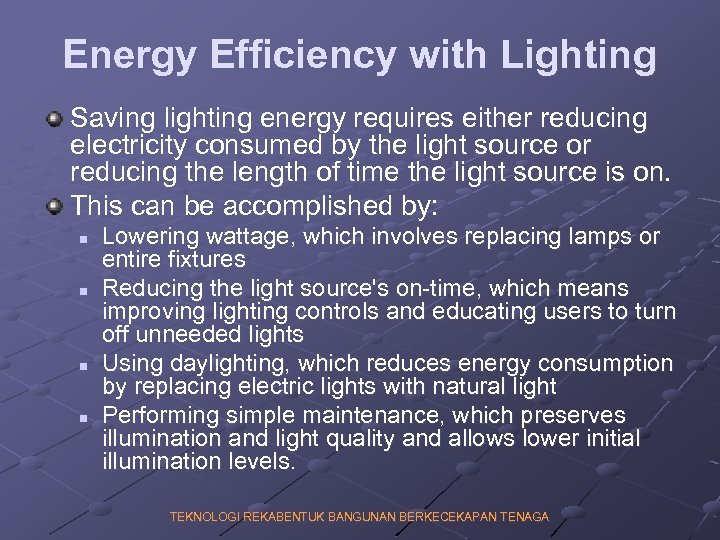 Energy Efficiency with Lighting

Saving lighting energy requires either reducing electricity consumed by the light source or reducing the length of time the light source is on.

This can be accomplished by:

Lowering wattage, which involves replacing lamps or entire fixtures

Reducing the light source's on-time, which means improving lighting controls and educating users to turn off unneeded lights

Using daylighting, which reduces energy consumption by replacing electric lights with natural light

Performing simple maintenance, which preserves illumination and light quality and allows lower initial illumination levels.

TEKNOLOGI REKABENTUK BANGUNAN BERKECEKAPAN TENAGA